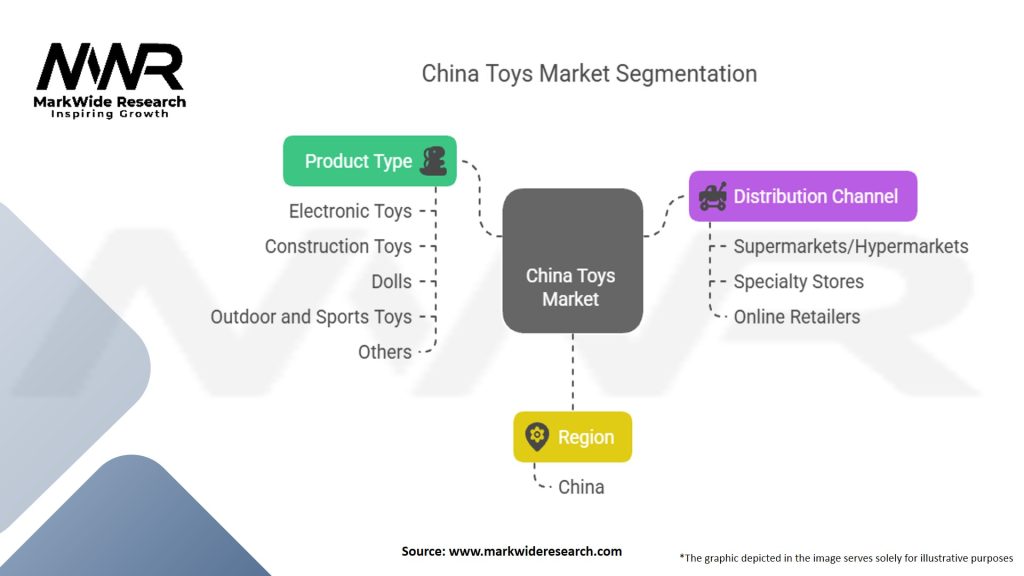 MWR
MarkWide Research
Inspiring Growth

China Toys Market Segmentation

Product Type
Electronic Toys
Construction Toys
Dolls
Outdoor and Sports Toys
Others

China Toys Market

Distribution Channel
Supermarkets/Hypermarkets
Specialty Stores
Online Retailers

Region
China

Source: www.markwideresearch.com

*The graphic depicted in the image serves solely for illustrative purposes